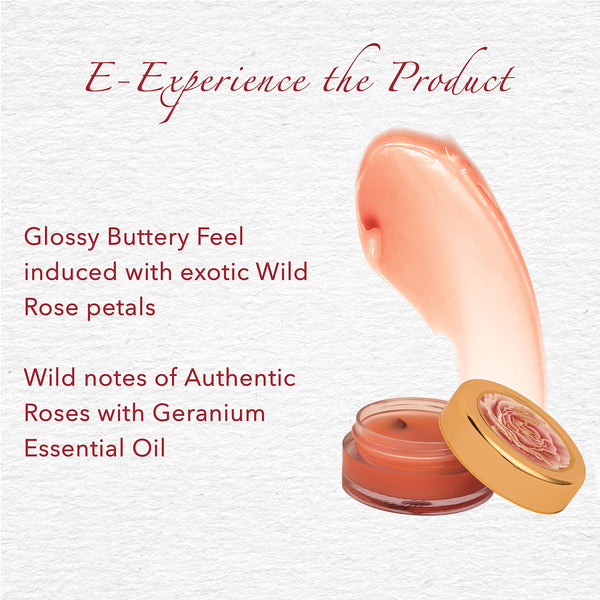 E-Experience the Product

Glossy Buttery Feel induced with exotic Wild Rose petals

Wild notes of Authentic Roses with Geranium Essential Oil